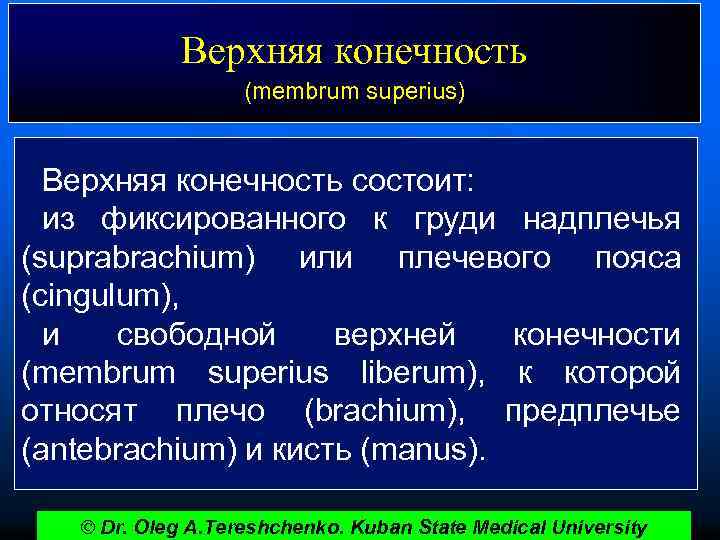 Верхняя конечность
(membrum superius)

Верхняя конечность состоит:
из фиксированного к груди надплечья (suprabrachium) или плечевого пояса (cingulum),
и свободной верхней конечности (membrum superius liberum), к которой относят плечо (brachium), предплечье (antebrachium) и кисть (manus).

© Dr. Oleg A.Tereshchenko. Kuban State Medical University